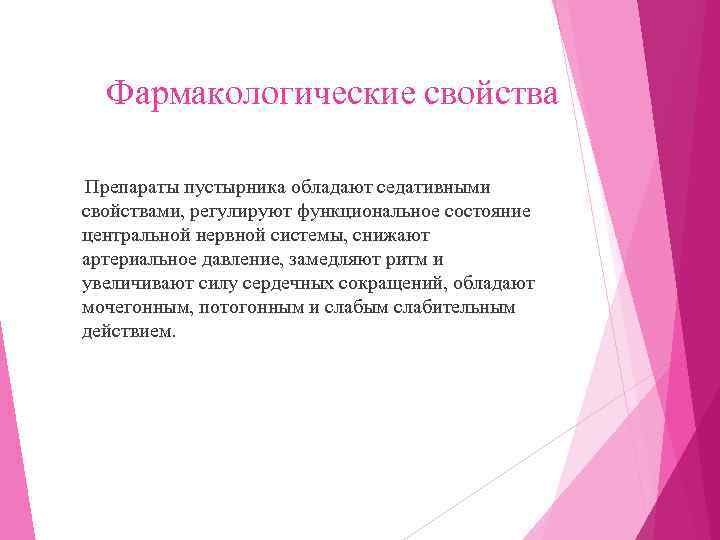 Фармакологические свойства

Препараты пустырника обладают седативными свойствами, регулируют функциональное состояние центральной нервной системы, снижают артериальное давление, замедляют ритм и увеличивают силу сердечных сокращений, обладают мочегонным, потогонным и слабым слабительным действием.